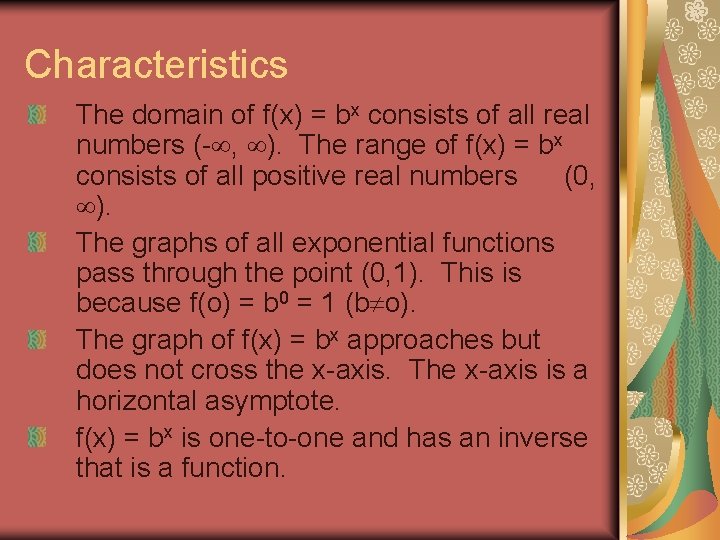 Characteristics

The domain of $f(x) = b^x$ consists of all real numbers $(-\infty, \infty)$. The range of $f(x) = b^x$ consists of all positive real numbers $(0, \infty)$.

The graphs of all exponential functions pass through the point (0,1). This is because $f(o) = b^0 = 1$ $(b \neq o)$.

The graph of $f(x) = b^x$ approaches but does not cross the x-axis. The x-axis is a horizontal asymptote.

$f(x) = b^x$ is one-to-one and has an inverse that is a function.